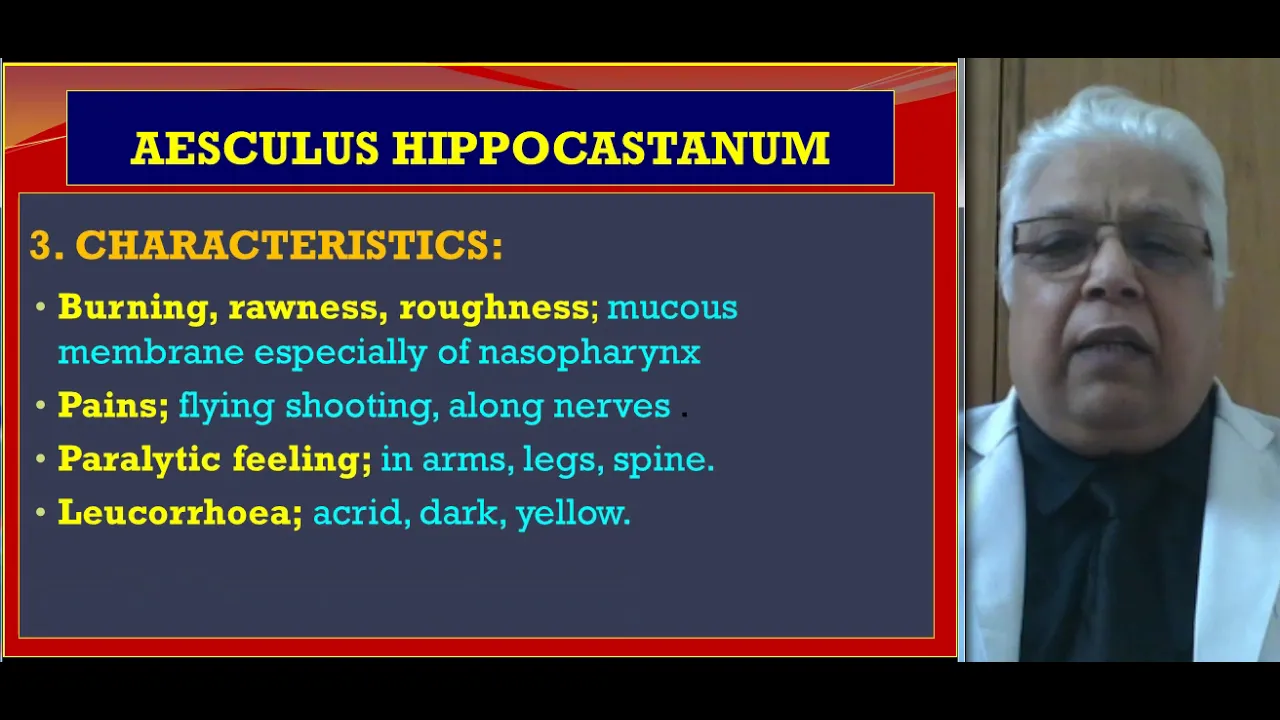 AESCULUS HIPPOCASTANUM

3. CHARACTERISTICS:

• Burning, rawness, roughness; mucous membrane especially of nasopharynx

• Pains; flying shooting, along nerves .

• Paralytic feeling; in arms, legs, spine.

• Leucorrhoea; acrid, dark, yellow.